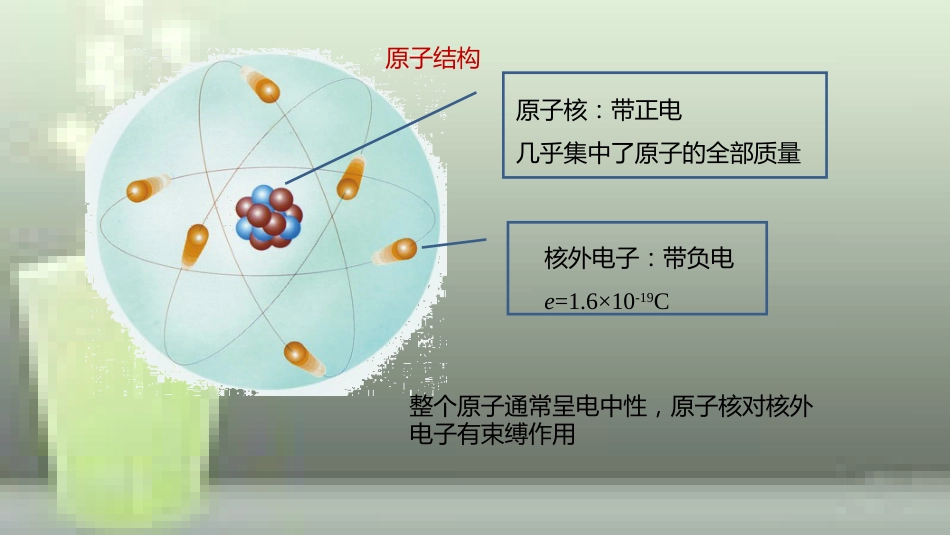 原子结构

原子核：带正电
几乎集中了原子的全部质量

核外电子：带负电
$e=1.6\times10^{-19}C$

整个原子通常呈电中性，原子核对核外电子有束缚作用